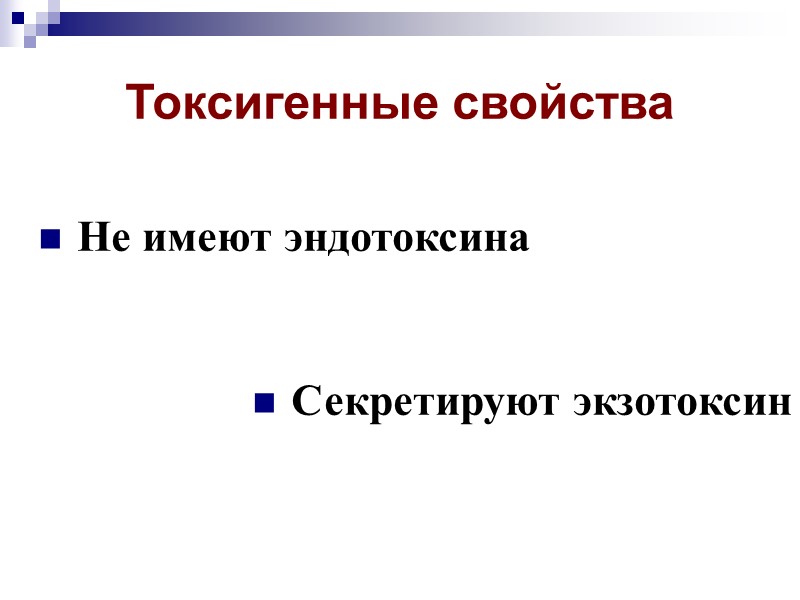 Токсигенные свойства

Не имеют эндотоксина

Секретируют экзотоксин